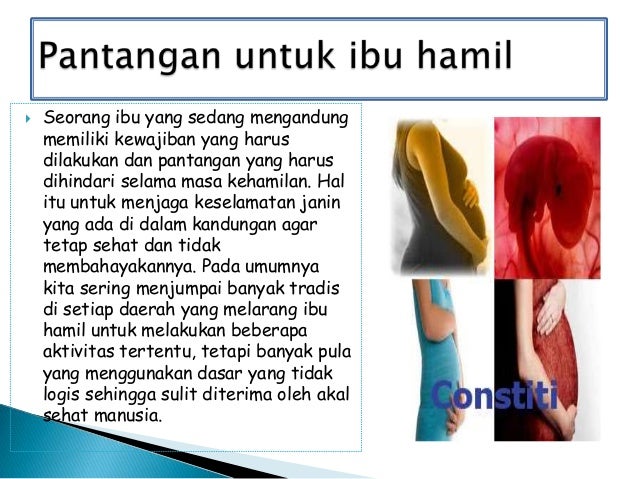 Pantangan untuk ibu hamil

Seorang ibu yang sedang mengandung memiliki kewajiban yang harus dilakukan dan pantangan yang harus dihindari selama masa kehamilan. Hal itu untuk menjaga keselamatan janin yang ada di dalam kandungan agar tetap sehat dan tidak membahayakannya. Pada umumnya kita sering menjumpai banyak tradis di setiap daerah yang melarang ibu hamil untuk melakukan beberapa aktivitas tertentu, tetapi banyak pula yang menggunakan dasar yang tidak logis sehingga sulit diterima oleh akal sehat manusia.

Constiti